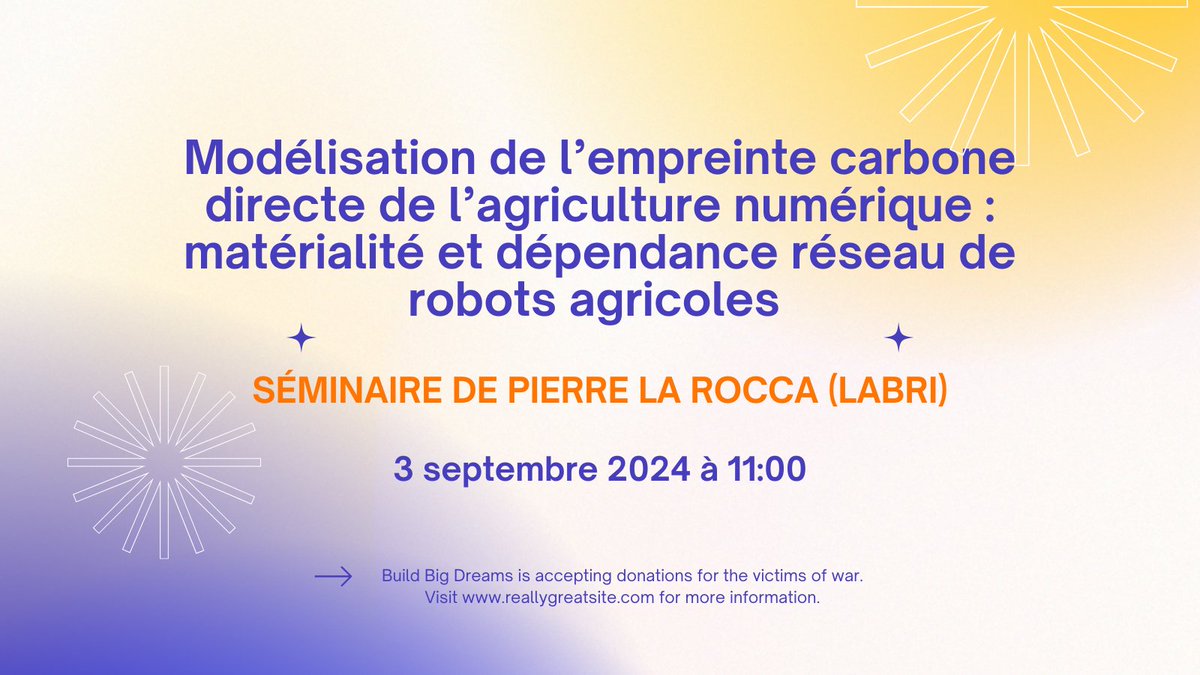 Modélisation de l’empreinte carbone directe de l’agriculture numérique : matérialité et dépendance réseau de robots agricoles

SÉMINAIRE DE PIERRE LA ROCCA (LABRI)

3 septembre 2024 à 11:00

Build Big Dreams is accepting donations for the victims of war.
Visit www.reallygreatsite.com for more information.